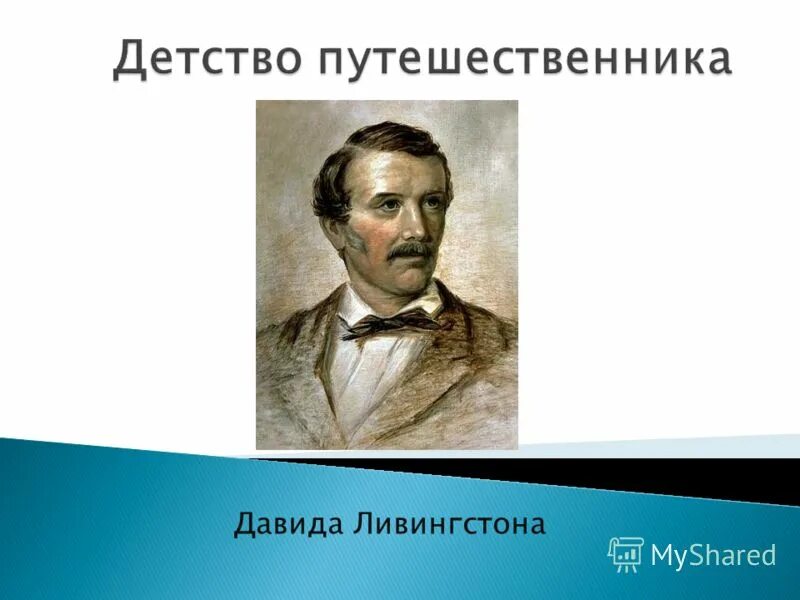 Детство путешественника

Давида Ливингстона

MyShared